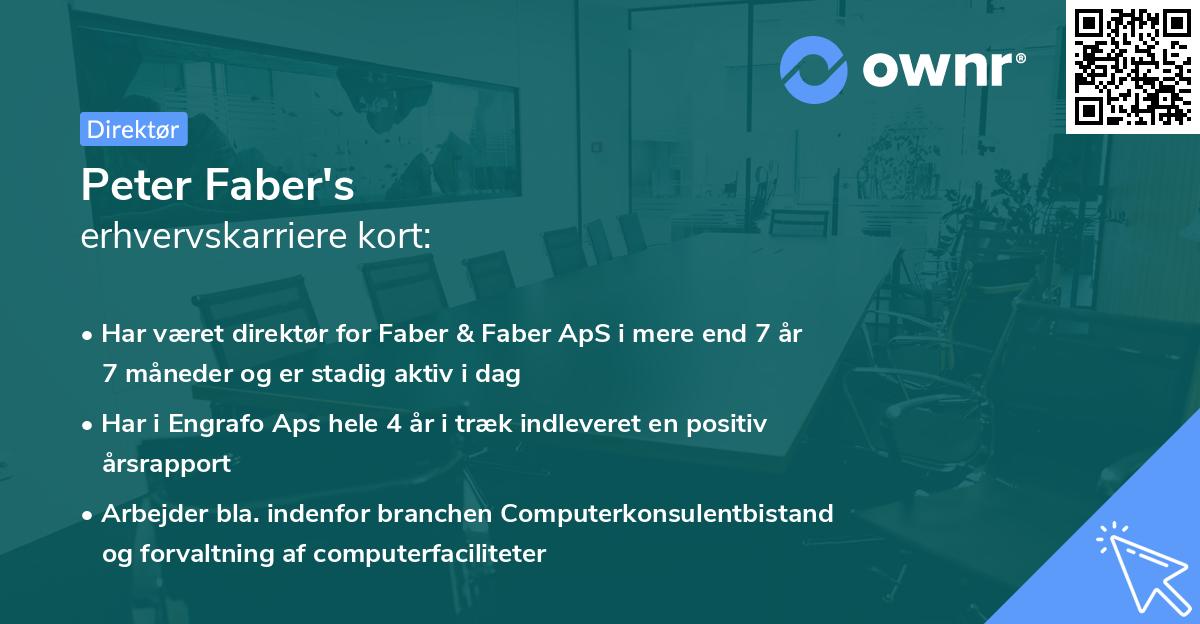 ownr®

Direktør

Peter Faber's
erhvervskarriere kort:

• Har været direktør for Faber & Faber ApS i mere end 7 år 7 måneder og er stadig aktiv i dag

• Har i Engrafo Aps hele 4 år i træk indleveret en positiv årsrapport

• Arbejder bla. indenfor branchen Computerkonsulentbistand og forvaltning af computerfaciliteter